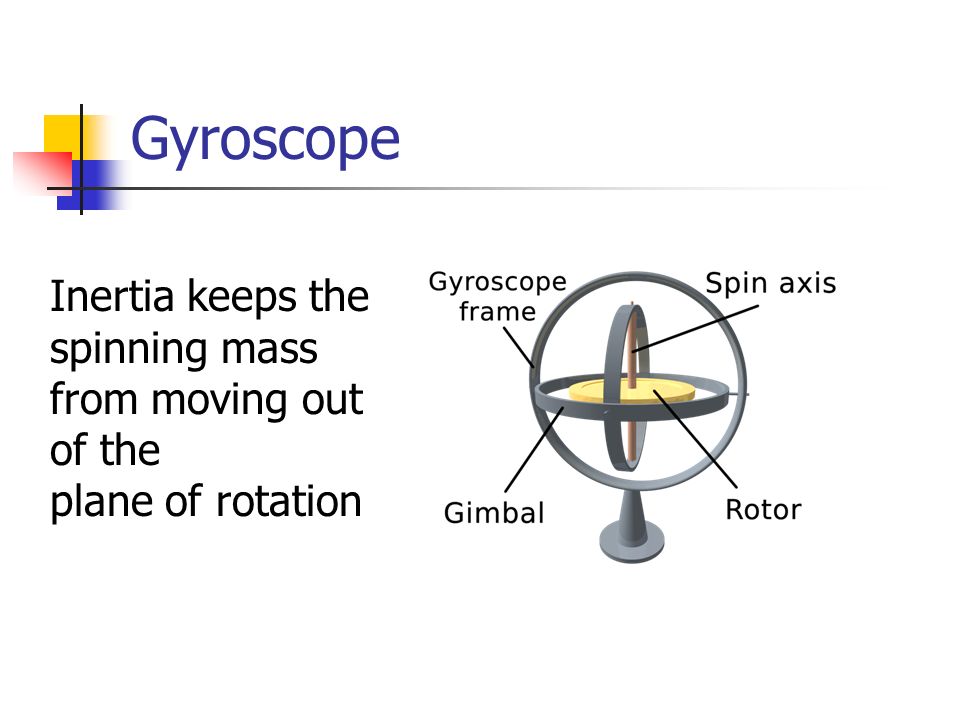 Gyroscope

Inertia keeps the spinning mass from moving out of the
plane of rotation

Gyroscope frame

Spin axis

Gimbal

Rotor